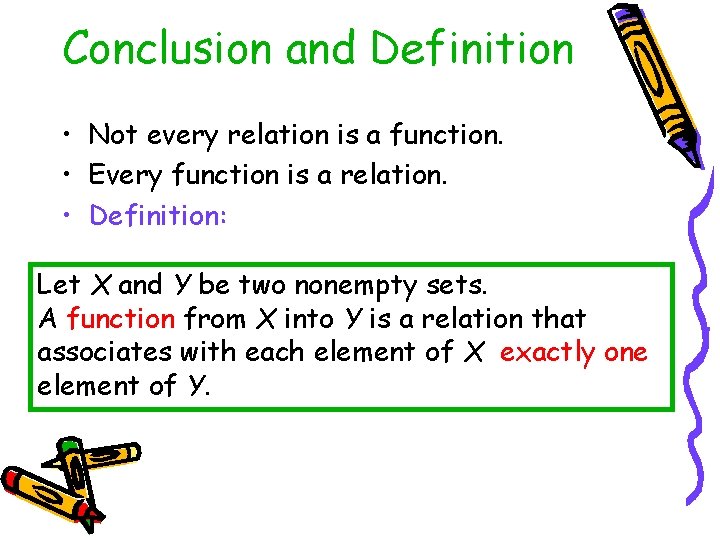 Conclusion and Definition

• Not every relation is a function.
• Every function is a relation.
• Definition:

Let $X$ and $Y$ be two nonempty sets.
A function from $X$ into $Y$ is a relation that associates with each element of $X$ exactly one element of $Y$.